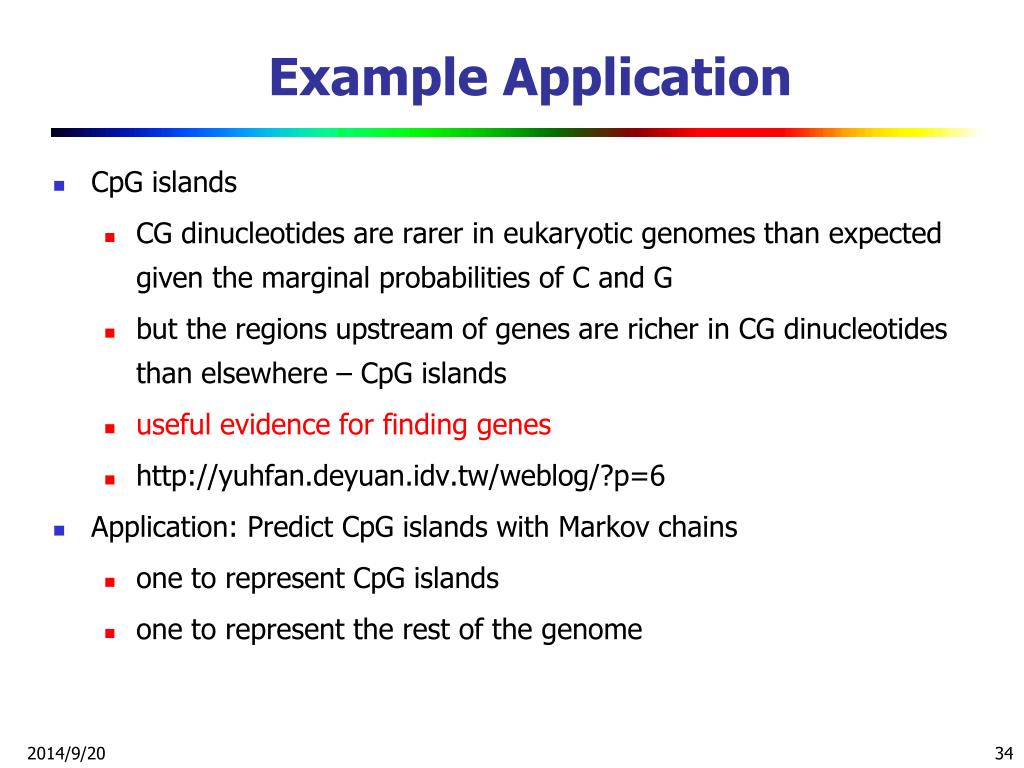 Example Application

- CpG islands
  - CG dinucleotides are rarer in eukaryotic genomes than expected given the marginal probabilities of C and G
  - but the regions upstream of genes are richer in CG dinucleotides than elsewhere – CpG islands
  - useful evidence for finding genes
  - http://yuhfan.deyuan.idv.tw/weblog/?p=6
- Application: Predict CpG islands with Markov chains
  - one to represent CpG islands
  - one to represent the rest of the genome

2014/9/20

34